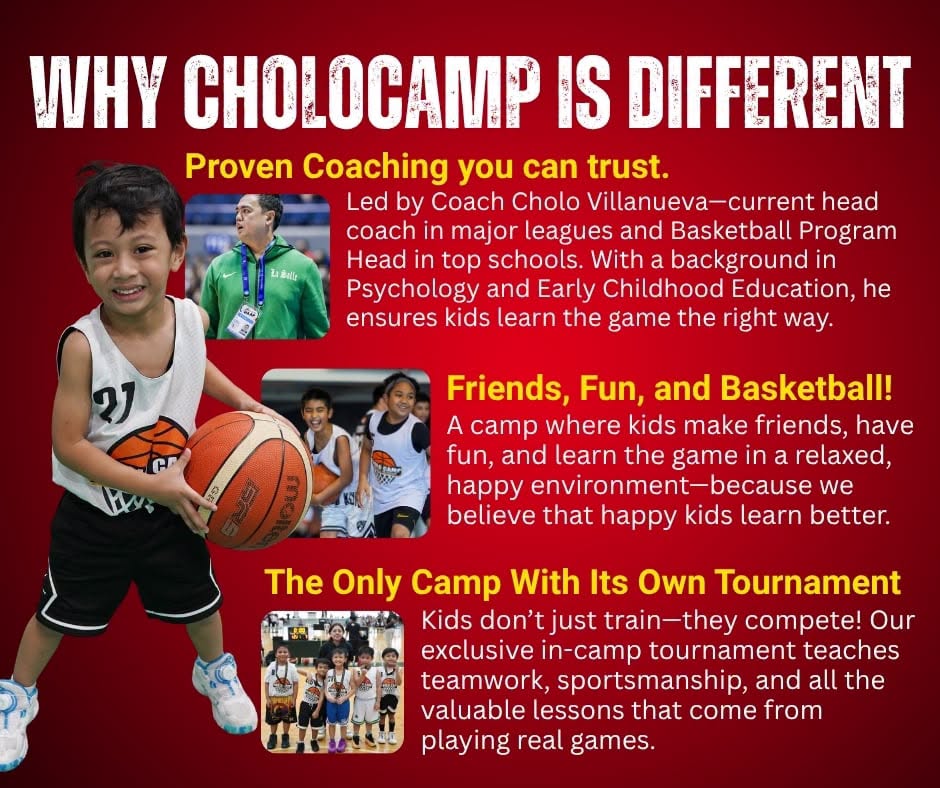 WHY CHOLOCAMP IS DIFFERENT

Proven Coaching you can trust.

Led by Coach Cholo Villanueva—current head coach in major leagues and Basketball Program Head in top schools. With a background in Psychology and Early Childhood Education, he ensures kids learn the game the right way.

Friends, Fun, and Basketball!

A camp where kids make friends, have fun, and learn the game in a relaxed, happy environment—because we believe that happy kids learn better.

The Only Camp With Its Own Tournament

Kids don't just train—they compete! Our exclusive in-camp tournament teaches teamwork, sportsmanship, and all the valuable lessons that come from playing real games.